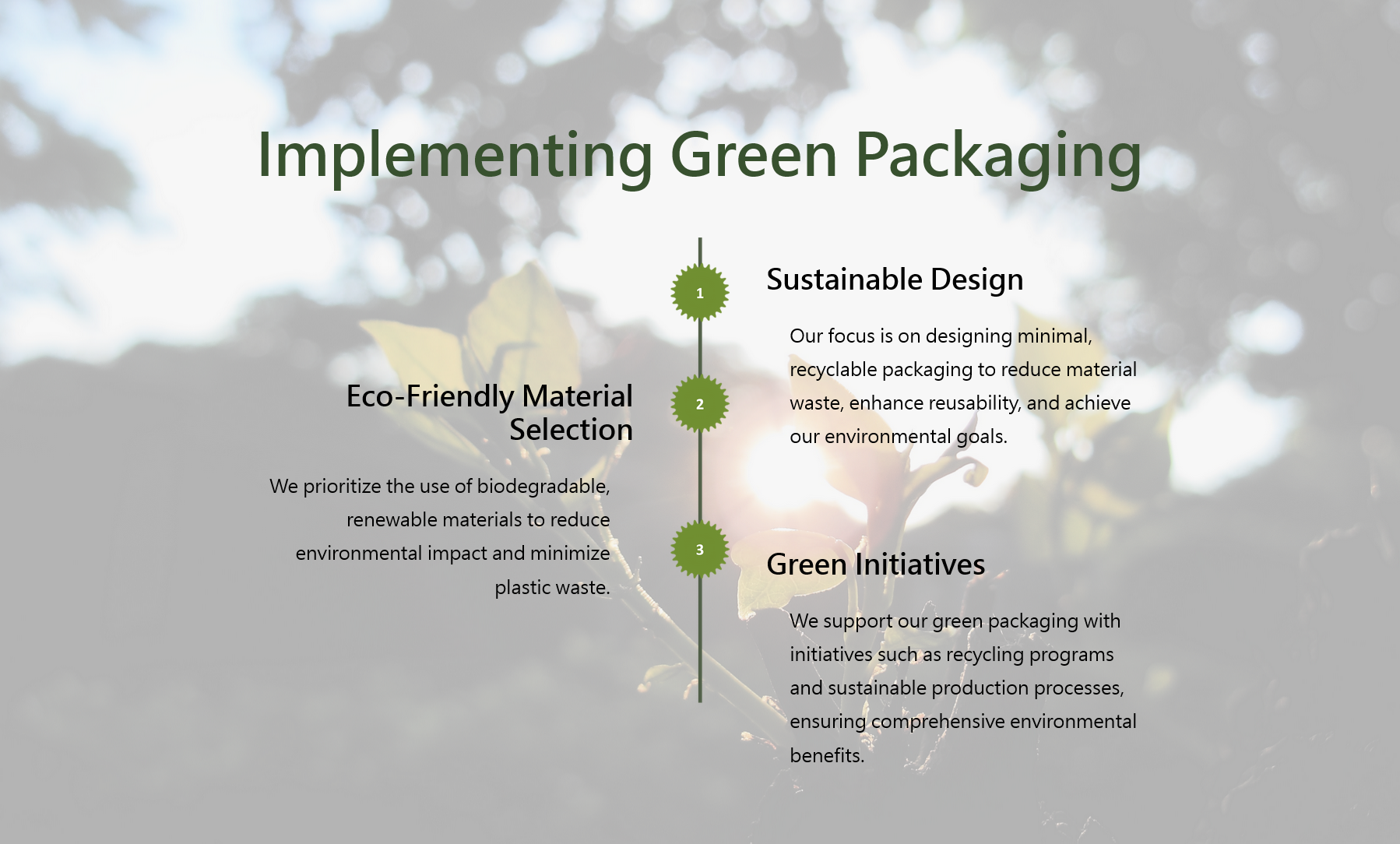 Implementing Green Packaging

1

Sustainable Design

Our focus is on designing minimal, recyclable packaging to reduce material waste, enhance reusability, and achieve our environmental goals.

2

Eco-Friendly Material Selection

We prioritize the use of biodegradable, renewable materials to reduce environmental impact and minimize plastic waste.

3

Green Initiatives

We support our green packaging with initiatives such as recycling programs and sustainable production processes, ensuring comprehensive environmental benefits.